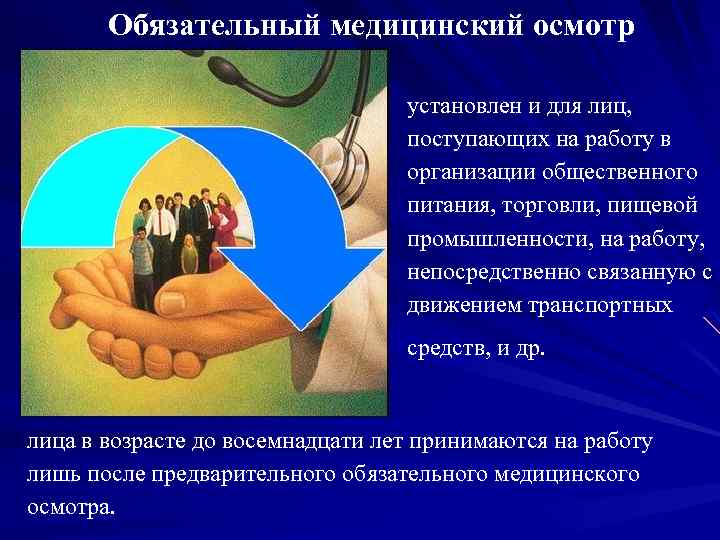 Обязательный медицинский осмотр

установлен и для лиц, поступающих на работу в организации общественного питания, торговли, пищевой промышленности, на работу, непосредственно связанную с движением транспортных средств, и др.

лица в возрасте до восемнадцати лет принимаются на работу лишь после предварительного обязательного медицинского осмотра.